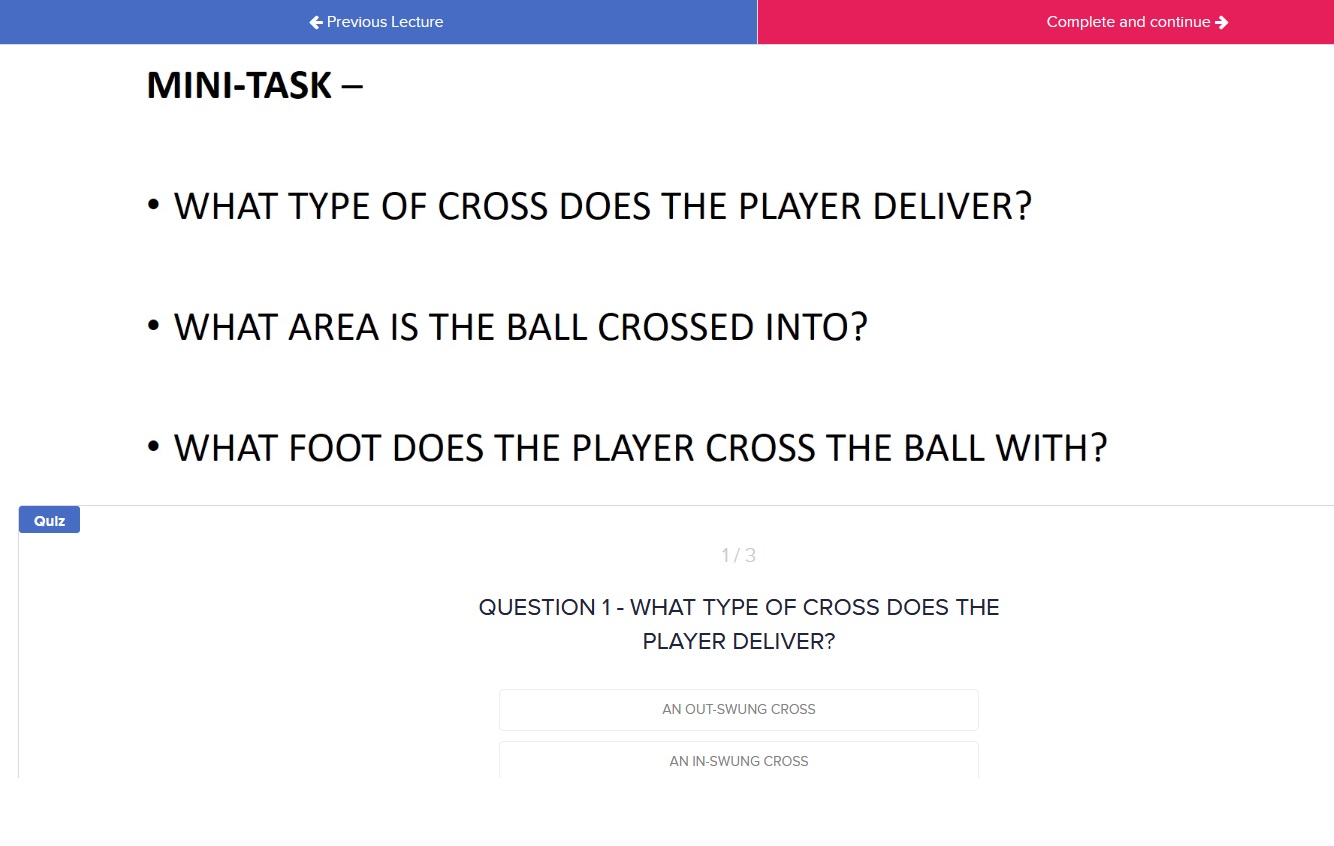 ← Previous Lecture

Complete and continue →

MINI-TASK –

• WHAT TYPE OF CROSS DOES THE PLAYER DELIVER?

• WHAT AREA IS THE BALL CROSSED INTO?

• WHAT FOOT DOES THE PLAYER CROSS THE BALL WITH?

Quiz

1 / 3

QUESTION 1 - WHAT TYPE OF CROSS DOES THE PLAYER DELIVER?

AN OUT-SWUNG CROSS

AN IN-SWUNG CROSS